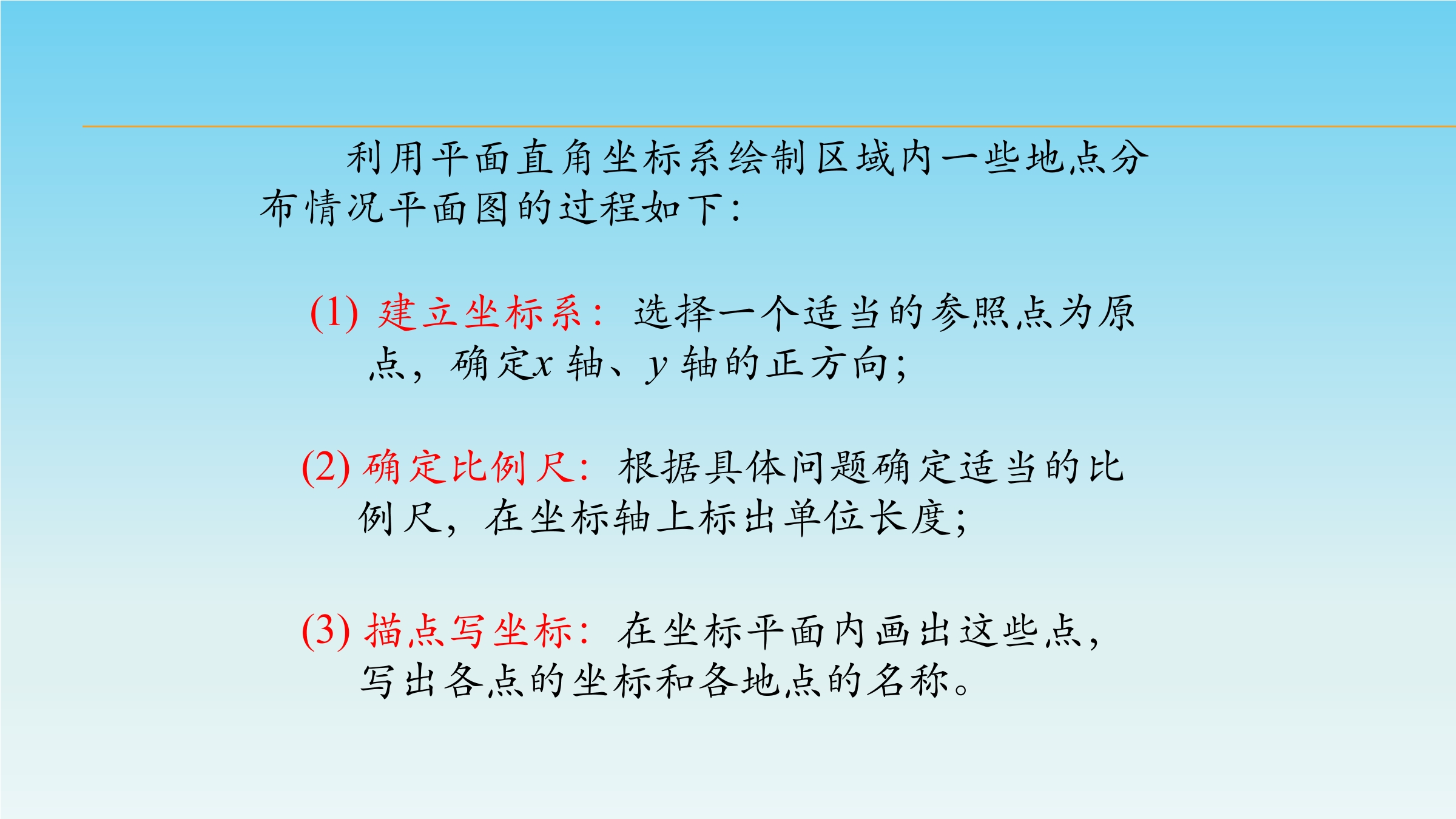 利用平面直角坐标系绘制区域内一些地点分布情况平面图的过程如下：

(1) 建立坐标系：选择一个适当的参照点为原点，确定$x$ 轴、$y$ 轴的正方向；

(2) 确定比例尺：根据具体问题确定适当的比例尺，在坐标轴上标出单位长度；

(3) 描点写坐标：在坐标平面内画出这些点，写出各点的坐标和各地点的名称。